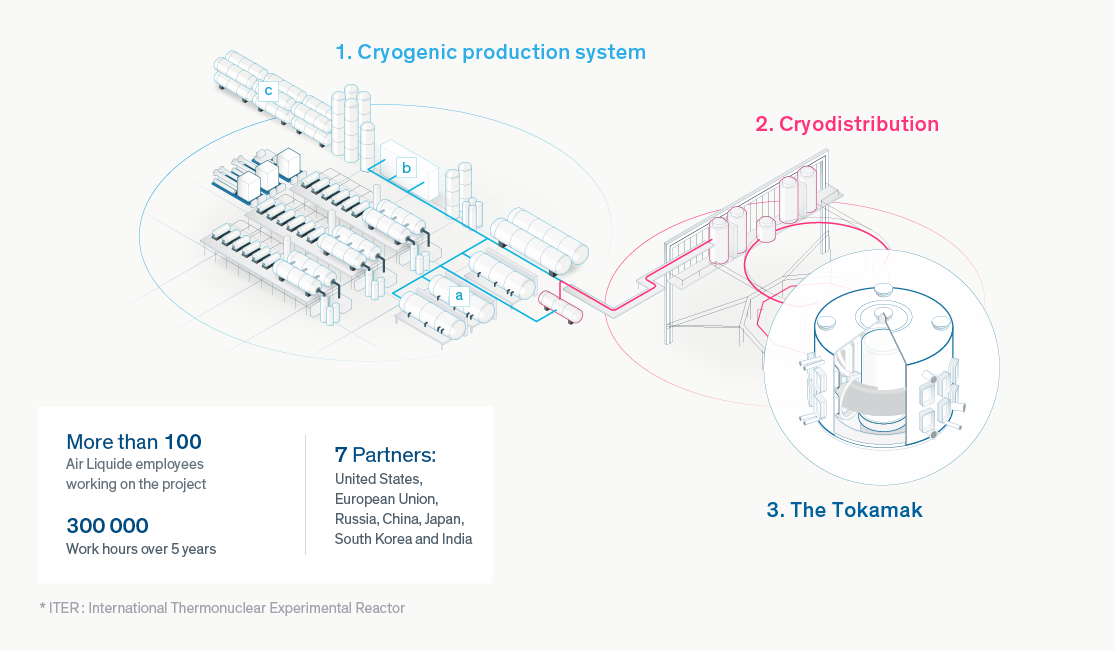 1. Cryogenic production system

c

b

a

2. Cryodistribution

3. The Tokamak

More than 100
Air Liquide employees working on the project

300 000
Work hours over 5 years

7 Partners:
United States, European Union, Russia, China, Japan, South Korea and India

* ITER : International Thermonuclear Experimental Reactor